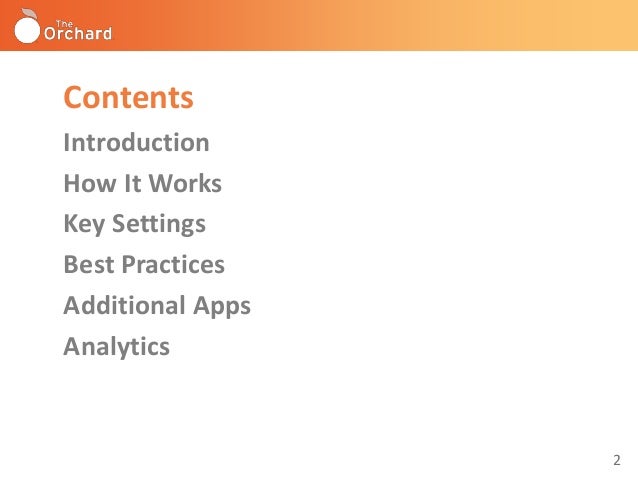 The Orchard

Contents

Introduction

How It Works

Key Settings

Best Practices

Additional Apps

Analytics

2